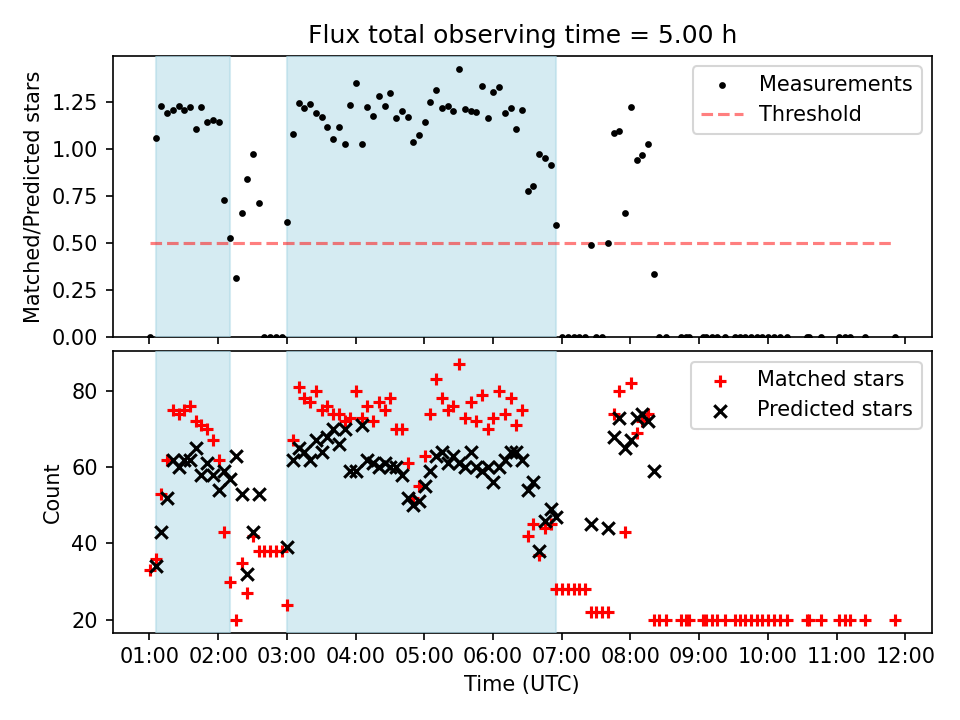 Flux total observing time = 5.00 h

Matched/Predicted stars

1.25
1.00
0.75
0.50
0.25
0.00

Measurements
Threshold

Count

80
60
40
20

Matched stars
Predicted stars

01:00 02:00 03:00 04:00 05:00 06:00 07:00 08:00 09:00 10:00 11:00 12:00

Time (UTC)